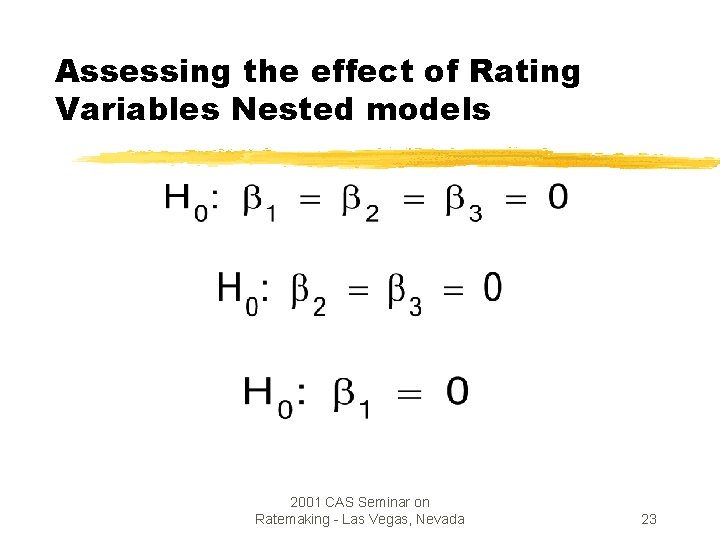 Assessing the effect of Rating Variables Nested models

$H_0: \beta_1 = \beta_2 = \beta_3 = 0$

$H_0: \beta_2 = \beta_3 = 0$

$H_0: \beta_1 = 0$

2001 CAS Seminar on Ratemaking - Las Vegas, Nevada

23